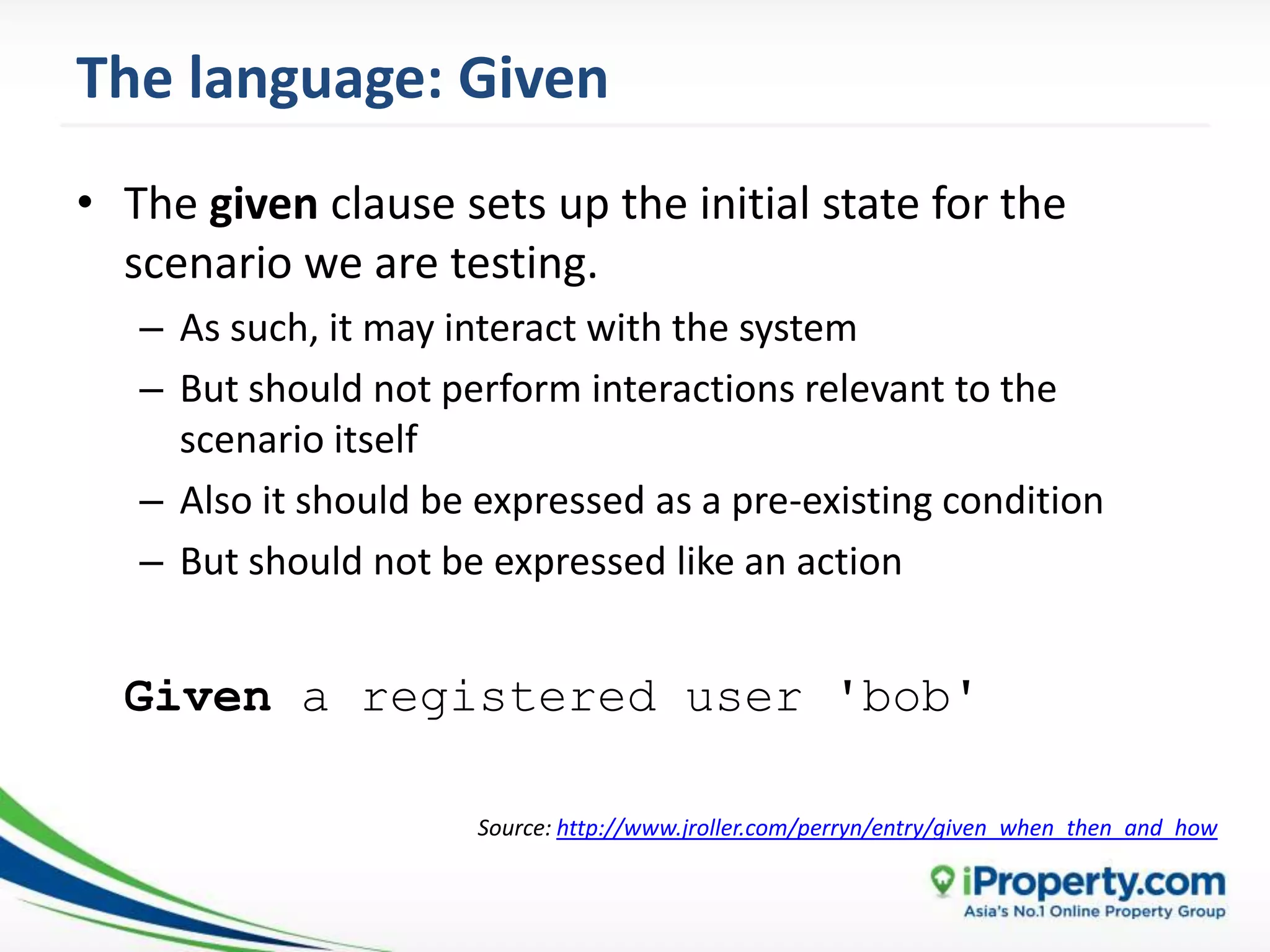 The language: Given

• The given clause sets up the initial state for the scenario we are testing.
– As such, it may interact with the system
– But should not perform interactions relevant to the scenario itself
– Also it should be expressed as a pre-existing condition
– But should not be expressed like an action

Given a registered user 'bob'

Source: http://www.jroller.com/perryn/entry/given_when_then_and_how

iProperty.com
Asia's No.1 Online Property Group